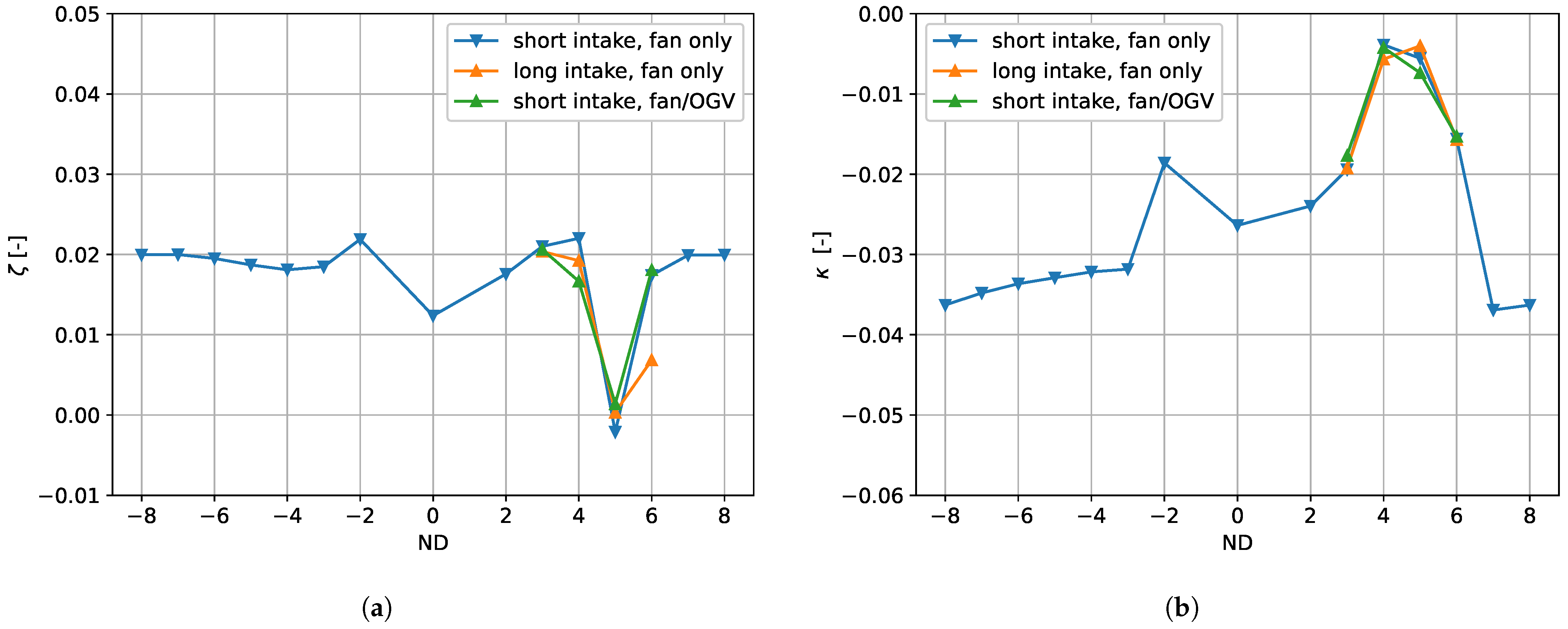 0.05
0.04
0.03
0.02
0.01
0.00
−0.01
$\zeta$ [-]
short intake, fan only
long intake, fan only
short intake, fan/OGV
−8 −6 −4 −2 0 2 4 6 8
ND
(a)

0.00
−0.01
−0.02
−0.03
−0.04
−0.05
−0.06
$\kappa$ [-]
short intake, fan only
long intake, fan only
short intake, fan/OGV
−8 −6 −4 −2 0 2 4 6 8
ND
(b)